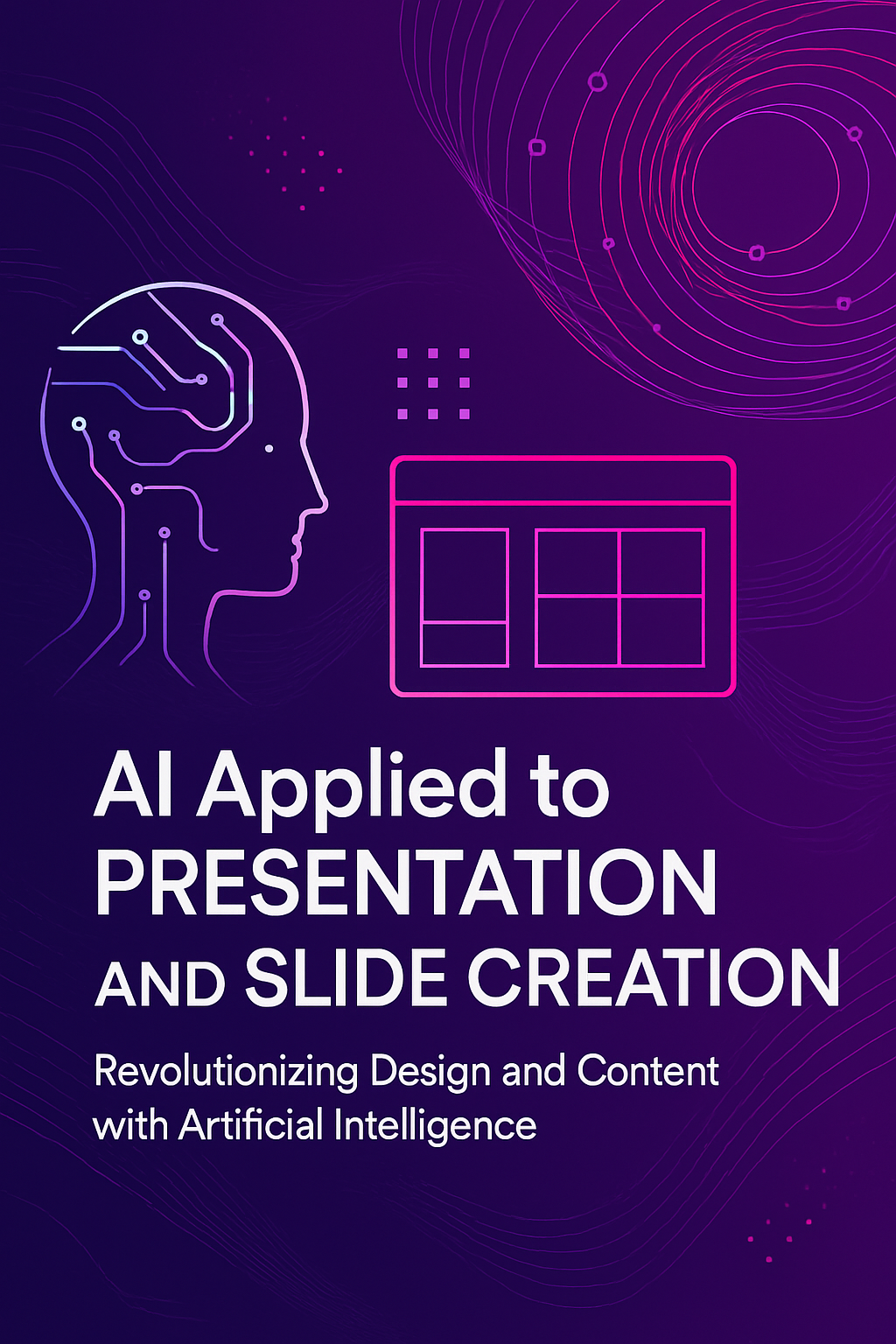 AI Applied to PRESENTATION AND SLIDE CREATION

Revolutionizing Design and Content with Artificial Intelligence